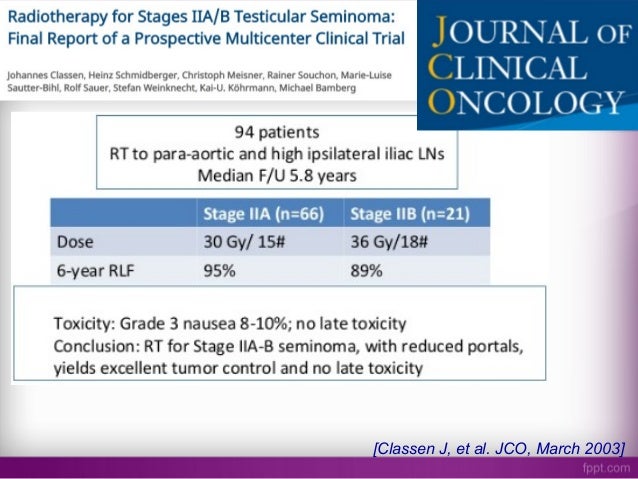 Radiotherapy for Stages IIA/B Testicular Seminoma: Final Report of a Prospective Multicenter Clinical Trial

Johannes Classen, Heinz Schmidberger, Christoph Meisner, Rainer Souchon, Marie-Luise Sautter-Bihl, Rolf Sauer, Stefan Weinknecht, Kai-U. Köhrmann, Michael Bamberg

JOURNAL OF CLINICAL ONCOLOGY

94 patients
RT to para-aortic and high ipsilateral iliac LNs
Median F/U 5.8 years

| | Stage IIA (n=66) | Stage IIB (n=21) |
|---|---|---|
| Dose | 30 Gy/ 15# | 36 Gy/18# |
| 6-year RLF | 95% | 89% |

Toxicity: Grade 3 nausea 8-10%; no late toxicity
Conclusion: RT for Stage IIA-B seminoma, with reduced portals, yields excellent tumor control and no late toxicity

[Classen J, et al. JCO, March 2003]

fppt.com